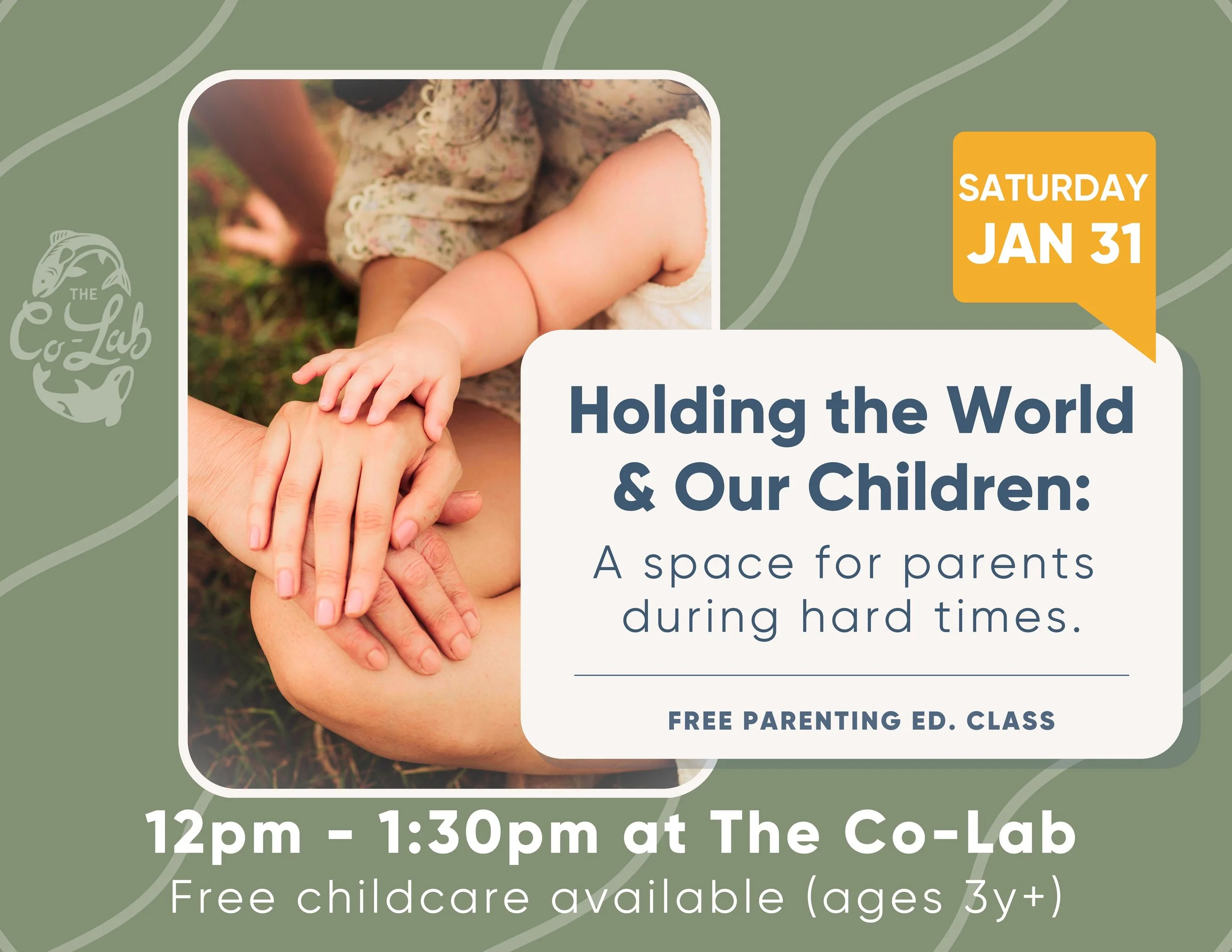 THE Co-Lab

SATURDAY
JAN 31

Holding the World & Our Children:

A space for parents during hard times.

FREE PARENTING ED. CLASS

12pm - 1:30pm at The Co-Lab
Free childcare available (ages 3y+)